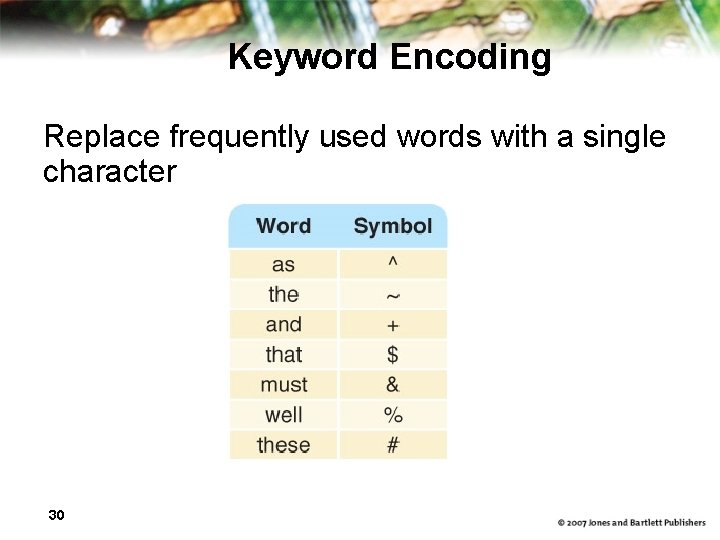 Keyword Encoding

Replace frequently used words with a single character

| Word | Symbol |
|---|---|
| as | ^ |
| the | ~ |
| and | + |
| that | \$ |
| must | & |
| well | % |
| these | # |

30

© 2007 Jones and Bartlett Publishers